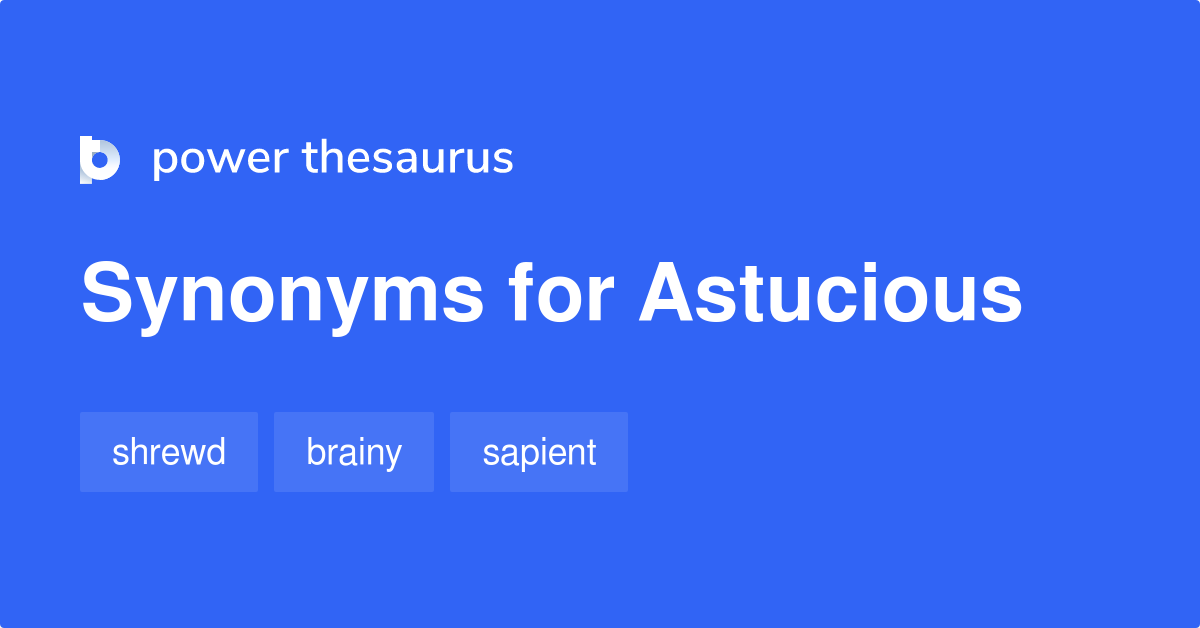 power thesaurus

Synonyms for Astucious

shrewd

brainy

sapient